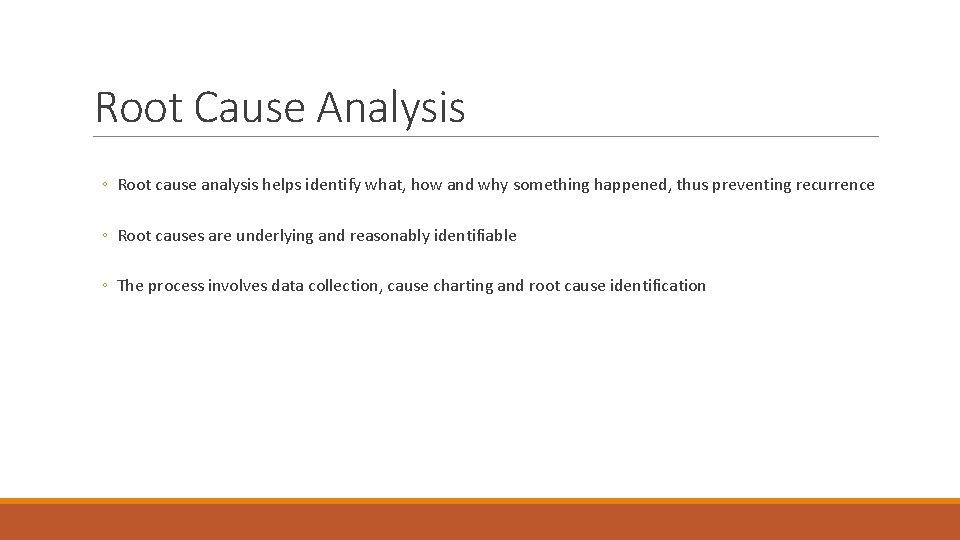 Root Cause Analysis

◦ Root cause analysis helps identify what, how and why something happened, thus preventing recurrence

◦ Root causes are underlying and reasonably identifiable

◦ The process involves data collection, cause charting and root cause identification